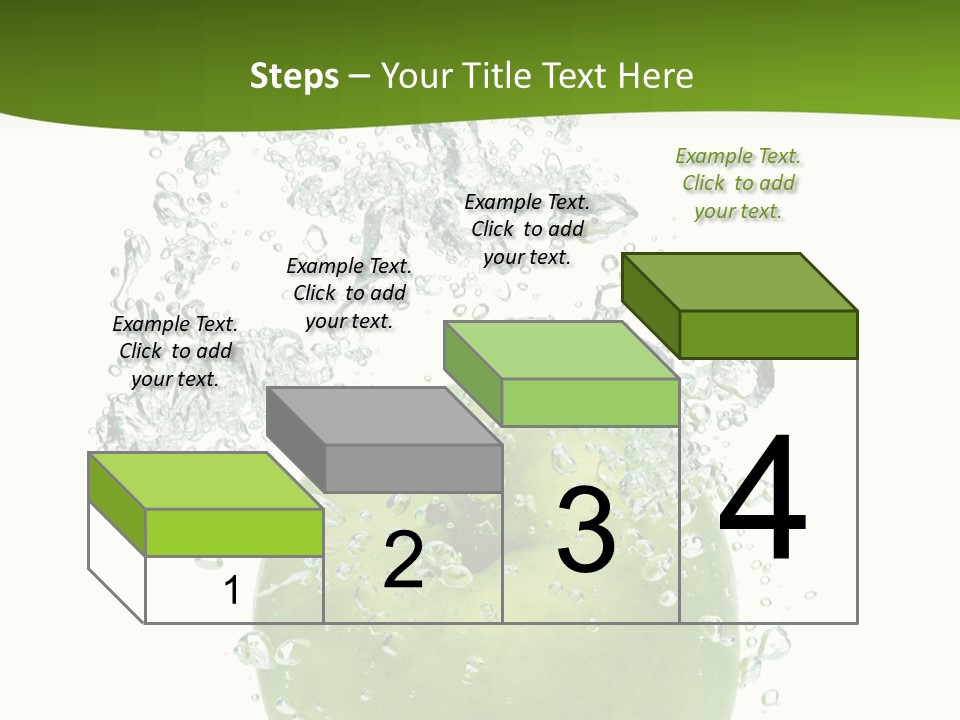 Steps – Your Title Text Here

Example Text. Click to add your text.

Example Text. Click to add your text.

Example Text. Click to add your text.

Example Text. Click to add your text.

1

2

3

4